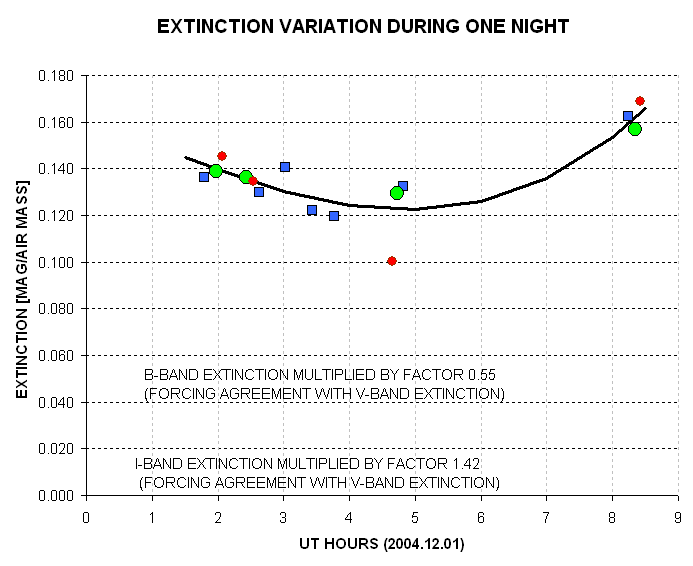 EXTINCTION VARIATION DURING ONE NIGHT

EXTINCTION [MAG/AIR MASS]

0.180
0.160
0.140
0.120
0.100
0.080
0.060
0.040
0.020
0.000

B-BAND EXTINCTION MULTIPLIED BY FACTOR 0.55 (FORCING AGREEMENT WITH V-BAND EXTINCTION)

I-BAND EXTINCTION MULTIPLIED BY FACTOR 1.42 (FORCING AGREEMENT WITH V-BAND EXTINCTION)

0 1 2 3 4 5 6 7 8 9

UT HOURS (2004.12.01)